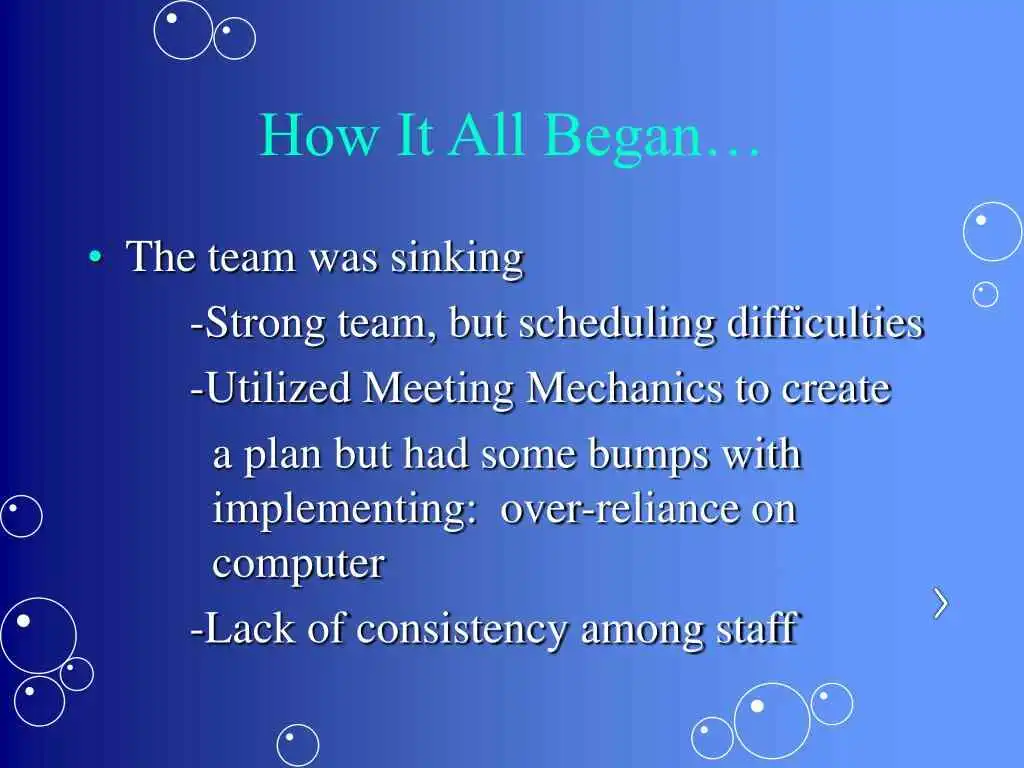 How It All Began…

• The team was sinking

-Strong team, but scheduling difficulties

-Utilized Meeting Mechanics to create a plan but had some bumps with implementing: over-reliance on computer

-Lack of consistency among staff